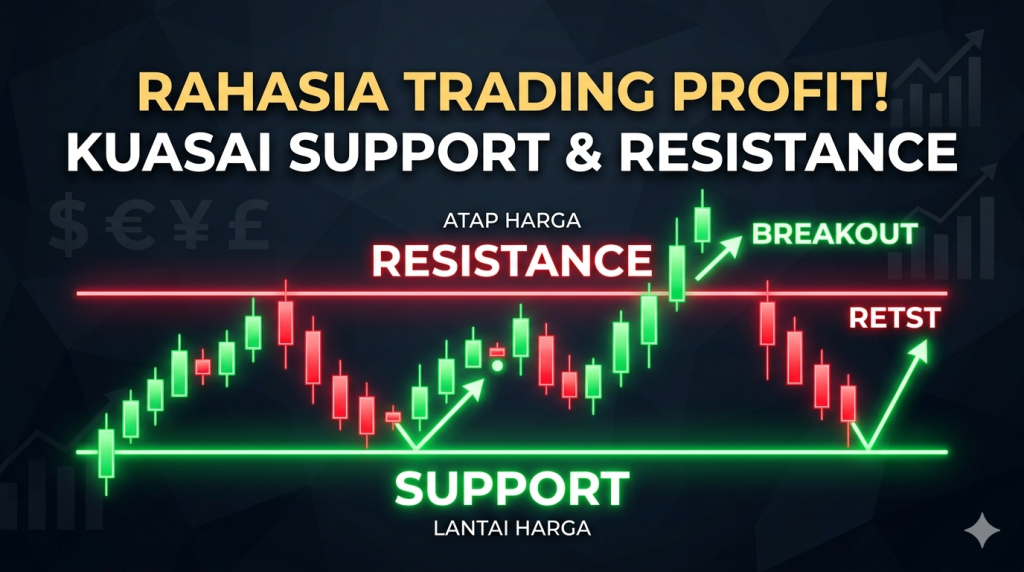 RAHASIA TRADING PROFIT!
KUASAI SUPPORT & RESISTANCE

$ € ¥ £

ATAP HARGA
RESISTANCE

BREAKOUT

RETST

SUPPORT
LANTAI HARGA